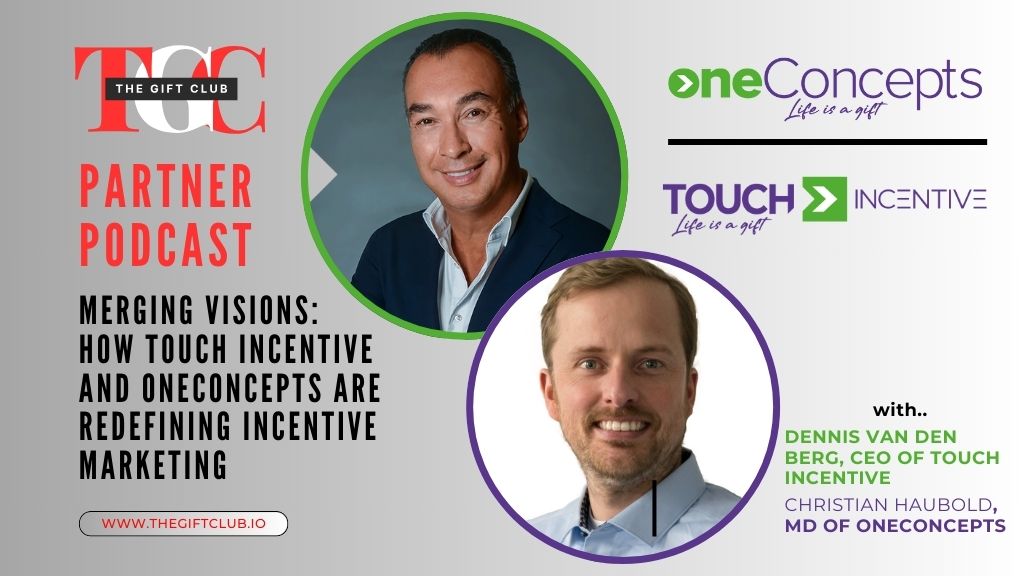 TGC
THE GIFT CLUB

PARTNER PODCAST

MERGING VISIONS: HOW TOUCH INCENTIVE AND ONECONCEPTS ARE REDEFINING INCENTIVE MARKETING

WWW.THEGIFTCLUB.IO

oneConcepts
Life is a gift

TOUCH INCENTIVE
Life is a gift

with..

DENNIS VAN DEN BERG, CEO OF TOUCH INCENTIVE

CHRISTIAN HAUBOLD, MD OF ONECONCEPTS